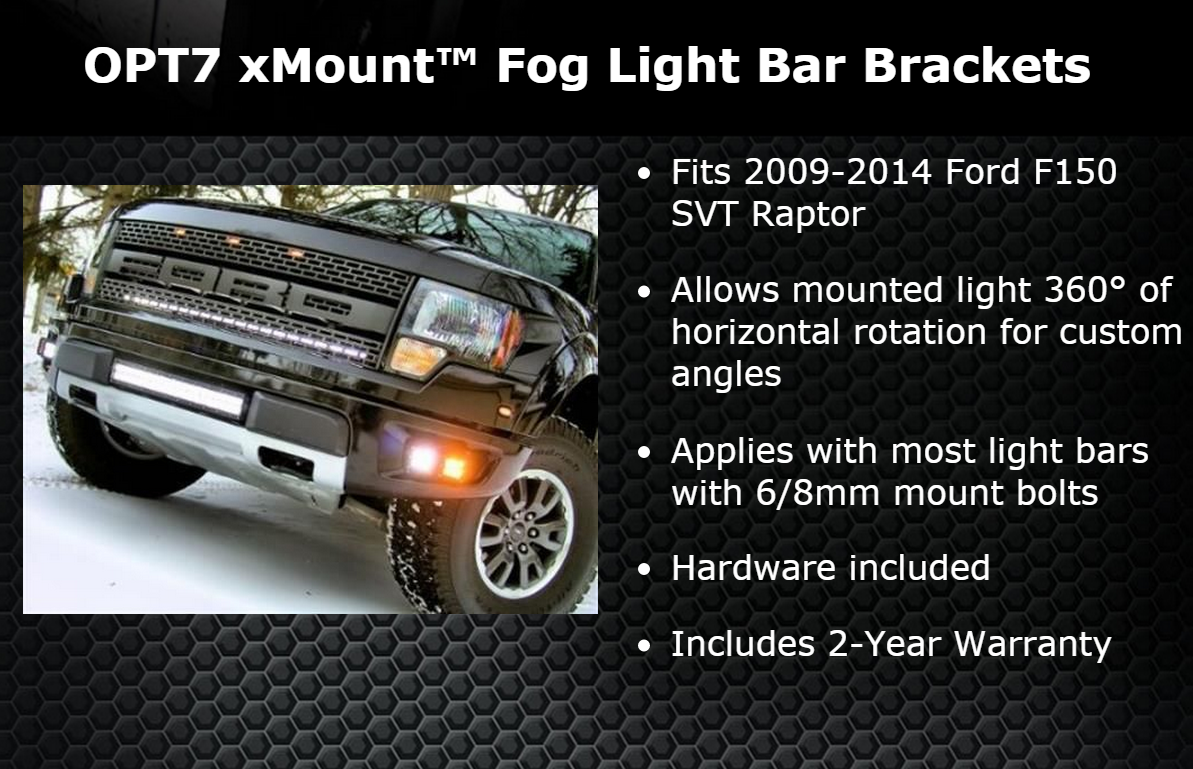 OPT7 xMount™ Fog Light Bar Brackets

FORD

• Fits 2009-2014 Ford F150 SVT Raptor

• Allows mounted light 360° of horizontal rotation for custom angles

• Applies with most light bars with 6/8mm mount bolts

• Hardware included

• Includes 2-Year Warranty